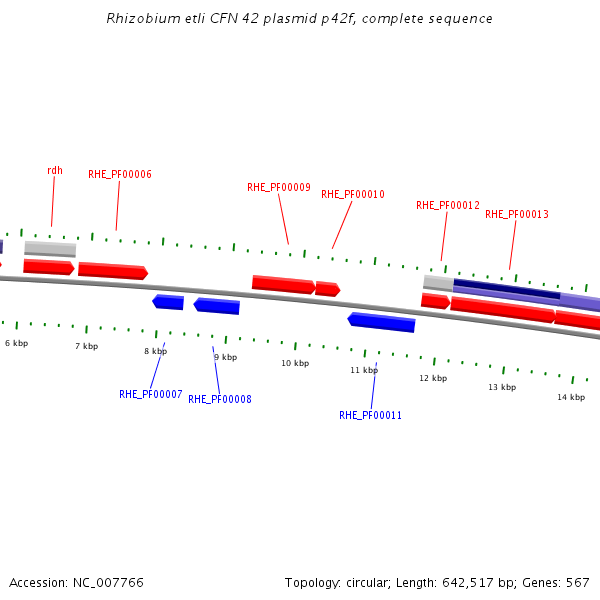 Rhizobium etli CFN 42 plasmid p42f, complete sequence

rdh
RHE_PF00006
RHE_PF00009
RHE_PF00010
RHE_PF00012
RHE_PF00013

6 kbp
7 kbp
8 kbp
9 kbp
10 kbp
11 kbp
12 kbp
13 kbp
14 kbp

RHE_PF00007
RHE_PF00008
RHE_PF00011

Accession: NC_007766
Topology: circular; Length: 642,517 bp; Genes: 567